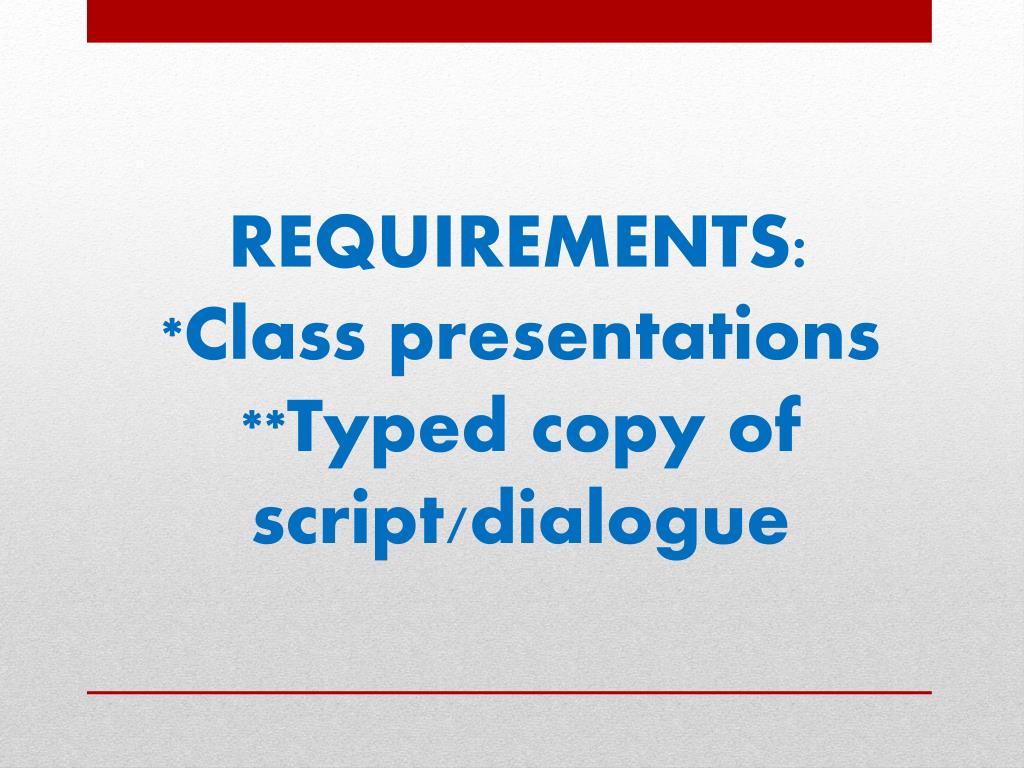 REQUIREMENTS:
*Class presentations
**Typed copy of script/dialogue